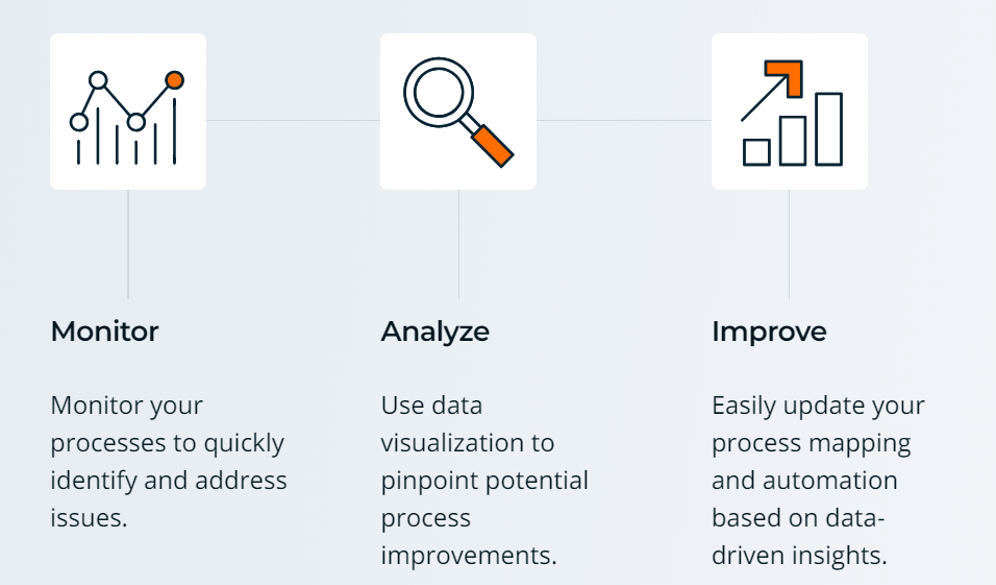 Monitor

Monitor your processes to quickly identify and address issues.

Analyze

Use data visualization to pinpoint potential process improvements.

Improve

Easily update your process mapping and automation based on data-driven insights.